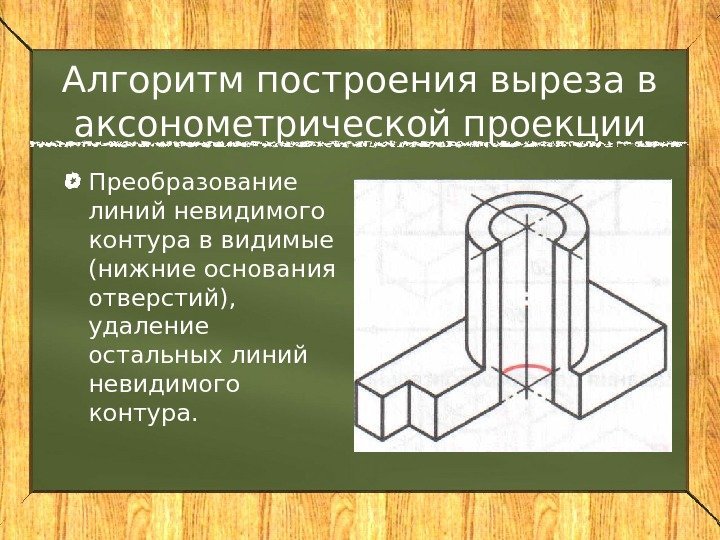 Алгоритм построения выреза в аксонометрической проекции

Преобразование линий невидимого контура в видимые (нижние основания отверстий), удаление остальных линий невидимого контура.